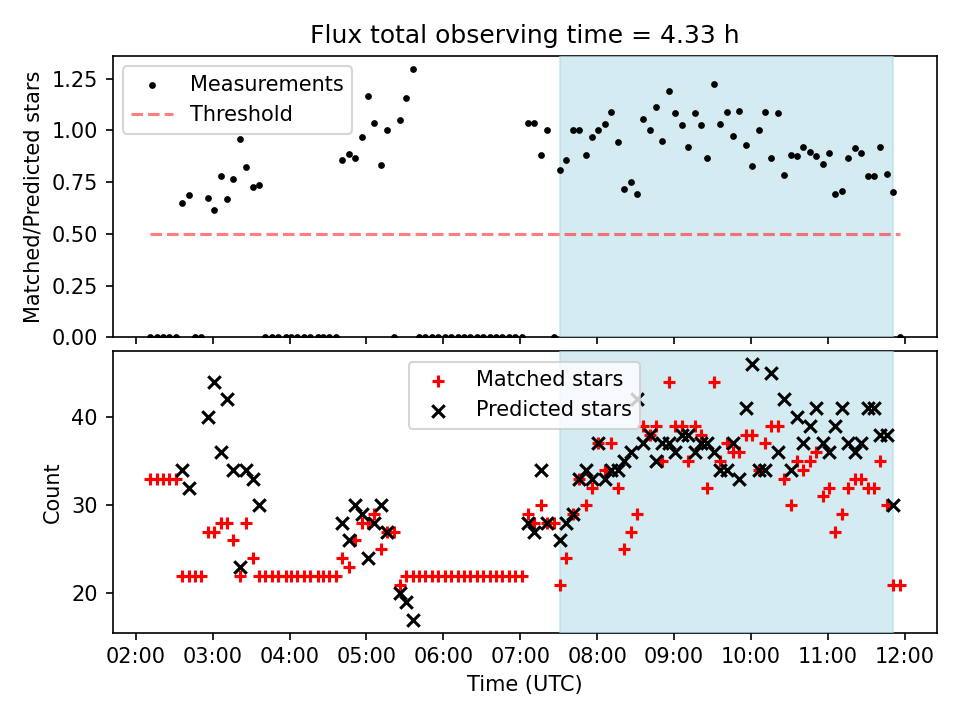 Flux total observing time = 4.33 h

Measurements
Threshold

Matched/Predicted stars

1.25
1.00
0.75
0.50
0.25
0.00

Matched stars
Predicted stars

Count

40
30
20

02:00 03:00 04:00 05:00 06:00 07:00 08:00 09:00 10:00 11:00 12:00

Time (UTC)